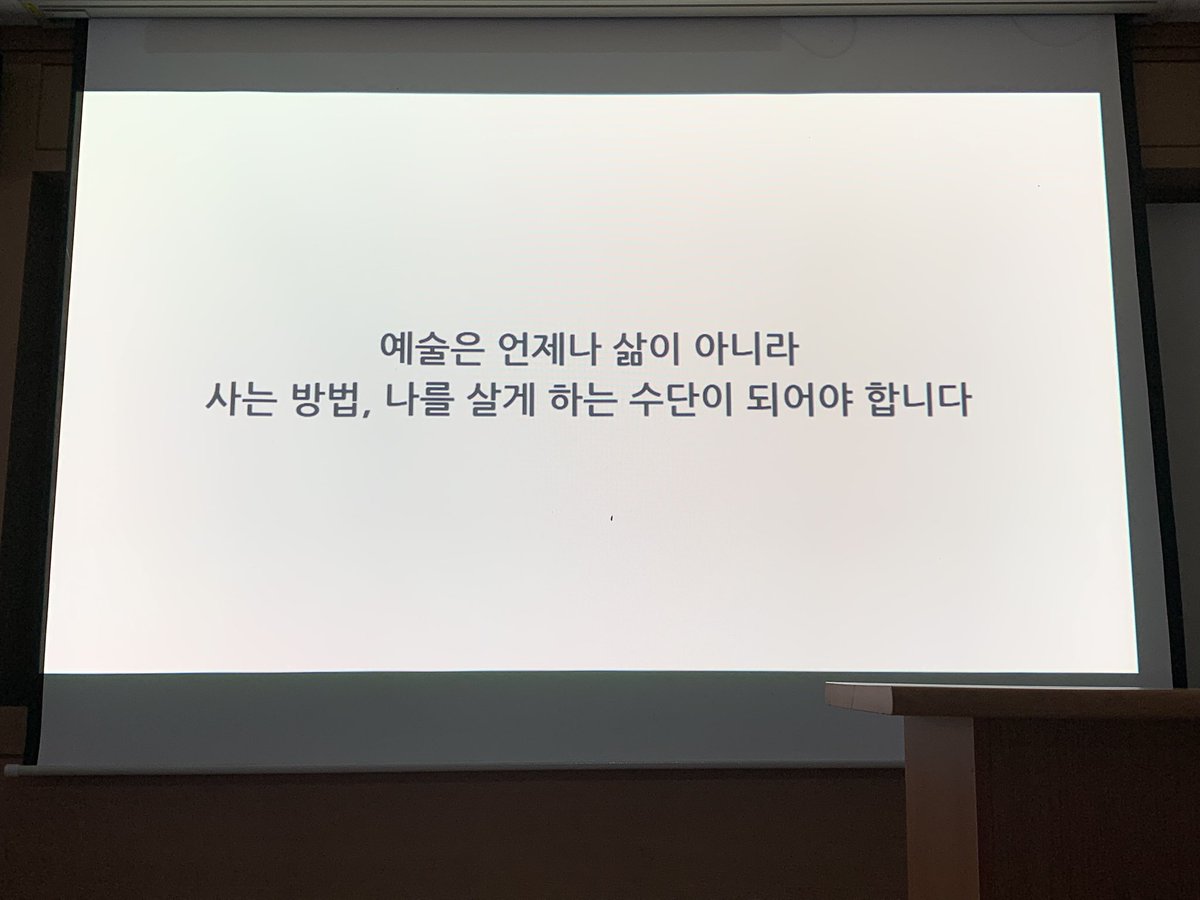 예술은 언제나 삶이 아니라
사는 방법, 나를 살게 하는 수단이 되어야 합니다